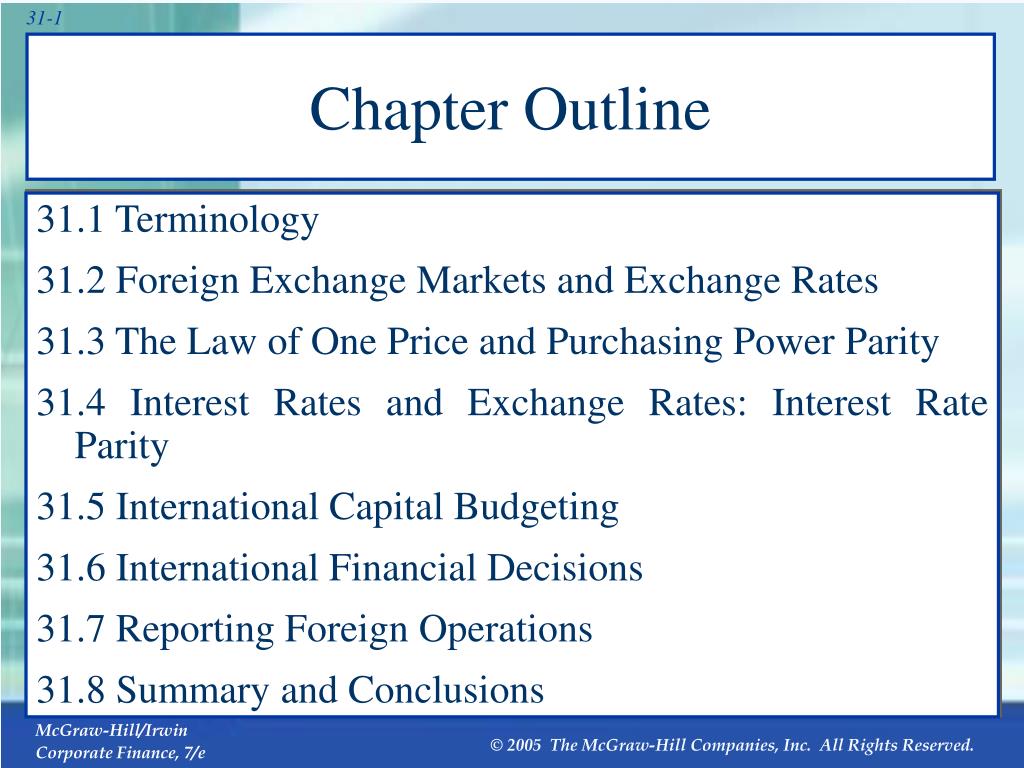 31-1

Chapter Outline

31.1 Terminology

31.2 Foreign Exchange Markets and Exchange Rates

31.3 The Law of One Price and Purchasing Power Parity

31.4 Interest Rates and Exchange Rates: Interest Rate Parity

31.5 International Capital Budgeting

31.6 International Financial Decisions

31.7 Reporting Foreign Operations

31.8 Summary and Conclusions

McGraw-Hill/Irwin
Corporate Finance, 7/e

© 2005 The McGraw-Hill Companies, Inc. All Rights Reserved.